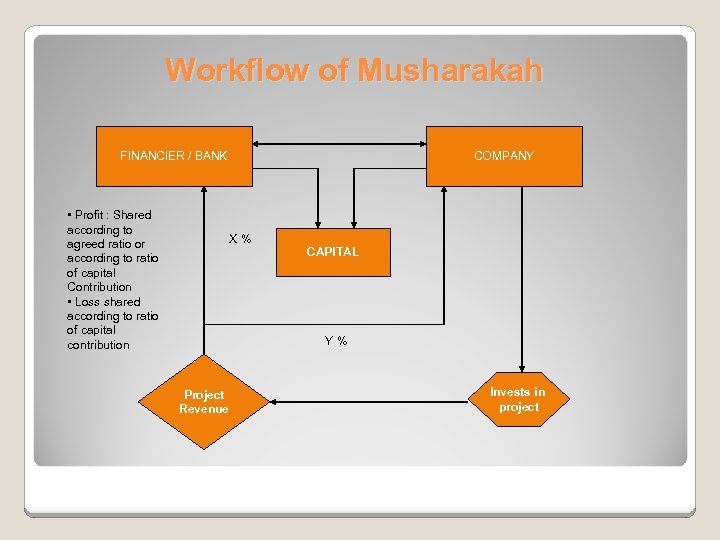 Workflow of Musharakah

FINANCIER / BANK

COMPANY

▪ Profit : Shared according to agreed ratio or according to ratio of capital Contribution
▪ Loss shared according to ratio of capital contribution

X %

CAPITAL

Y %

Project Revenue

Invests in project